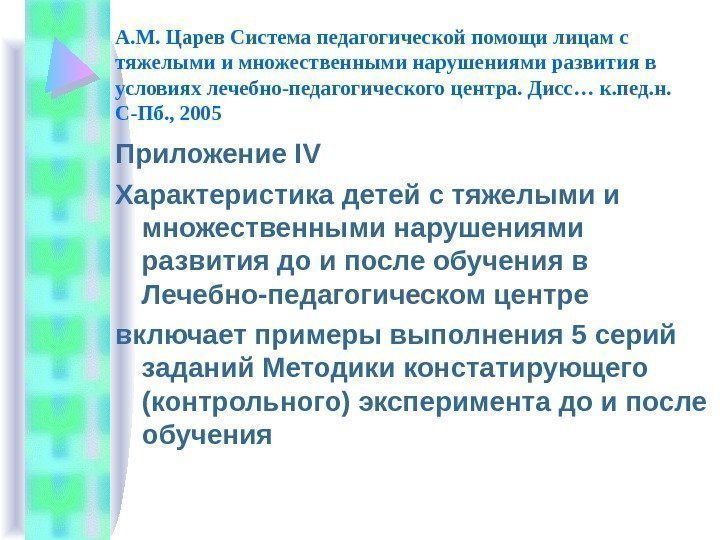 А.М. Царев Система педагогической помощи лицам с тяжелыми и множественными нарушениями развития в условиях лечебно-педагогического центра. Дисс… к.пед.н. С-Пб., 2005

Приложение IV

Характеристика детей с тяжелыми и множественными нарушениями развития до и после обучения в Лечебно-педагогическом центре

включает примеры выполнения 5 серий заданий Методики констатирующего (контрольного) эксперимента до и после обучения